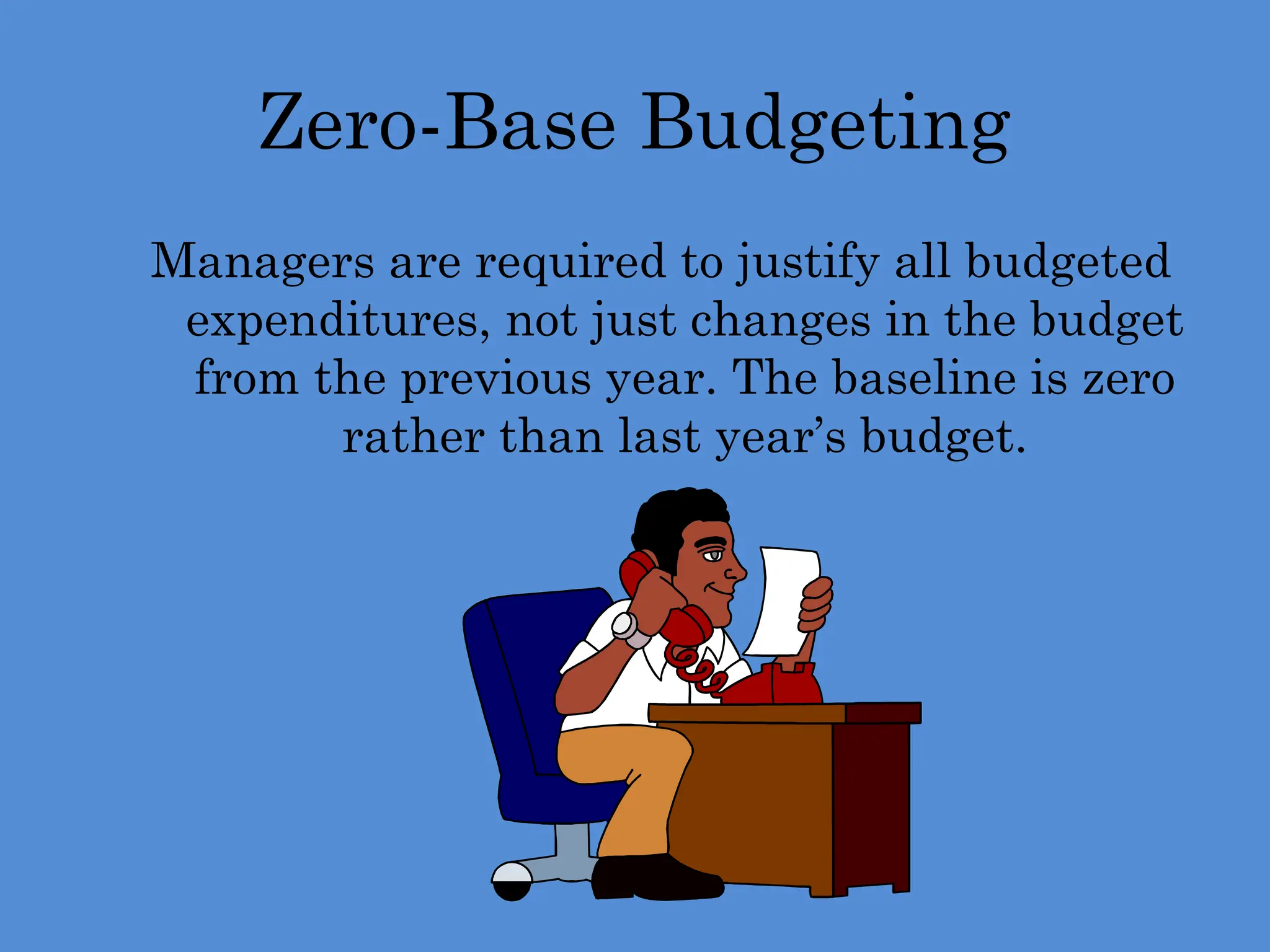 Zero-Base Budgeting

Managers are required to justify all budgeted expenditures, not just changes in the budget from the previous year. The baseline is zero rather than last year’s budget.